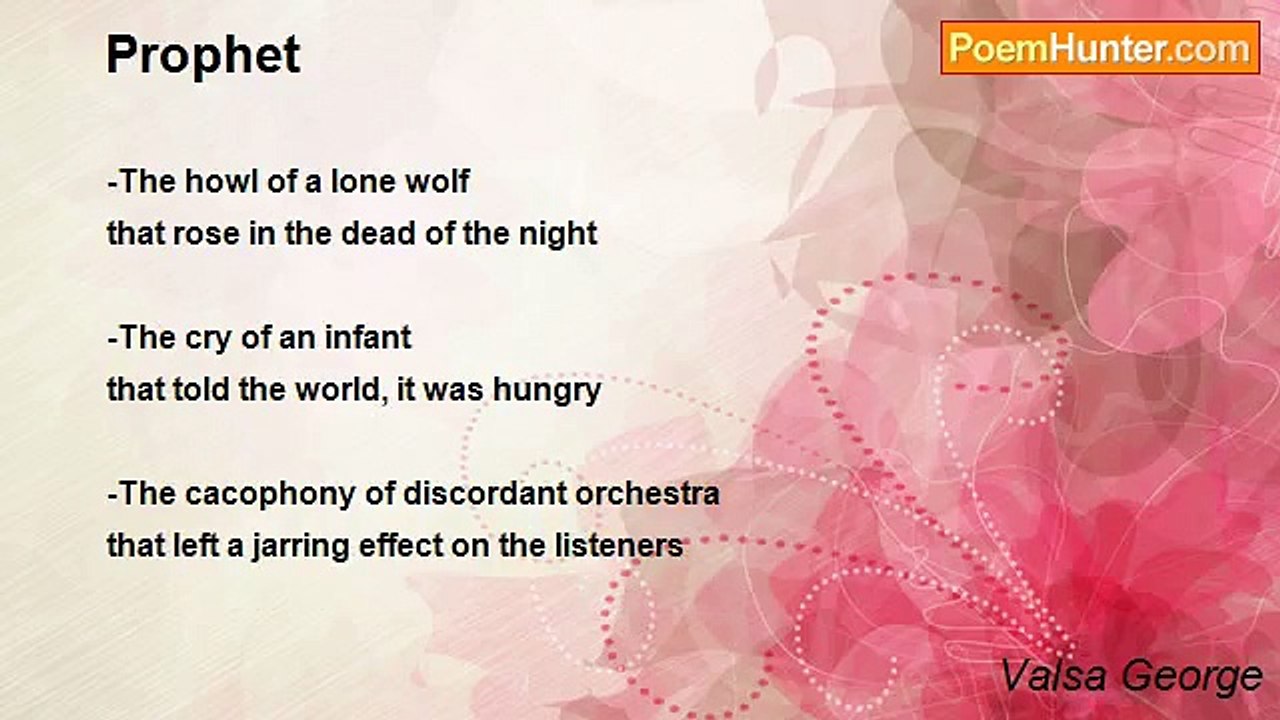 Prophet

PoemHunter.com

-The howl of a lone wolf
that rose in the dead of the night

-The cry of an infant
that told the world, it was hungry

-The cacophony of discordant orchestra
that left a jarring effect on the listeners

Valsa George